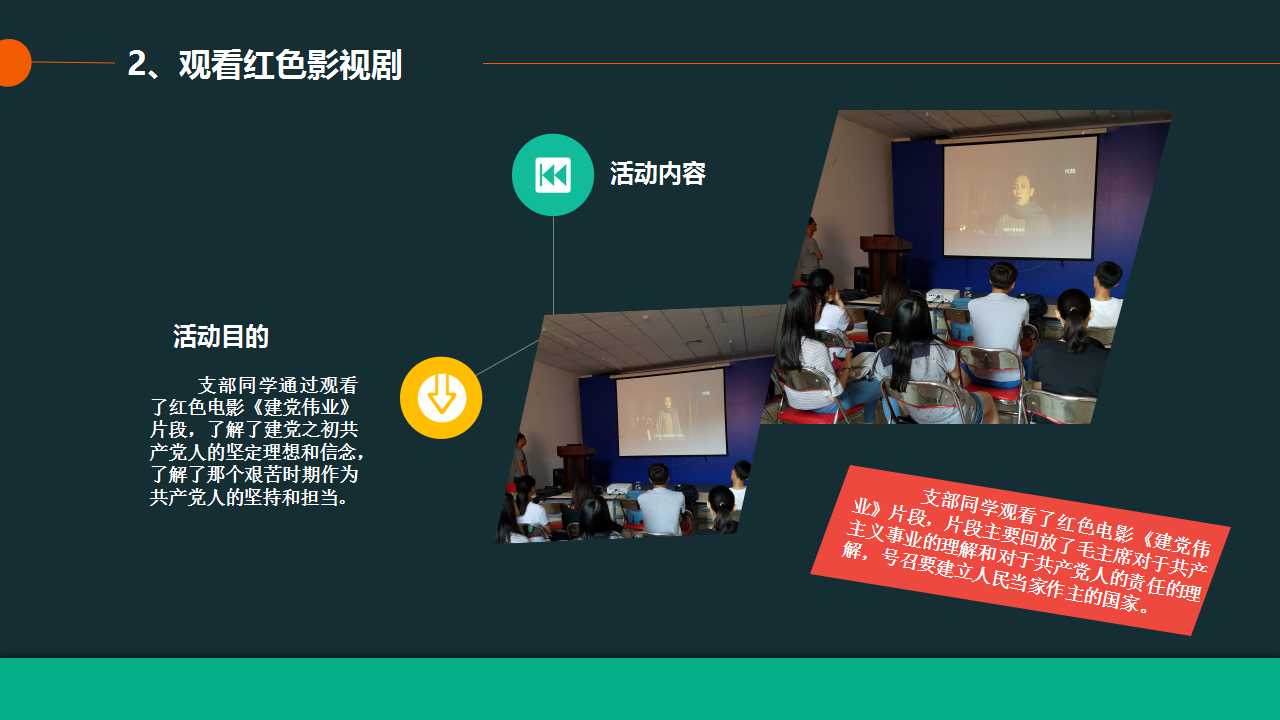 2、观看红色影视剧

活动内容

活动目的

支部同学通过观看了红色电影《建党伟业》片段，了解了建党之初共产党人的坚定理想和信念，了解了那个艰苦时期作为共产党人的坚持和担当。

支部同学观看了红色电影《建党伟业》片段，片段主要回放了毛主席对于共产主义事业的理解和对于共产党人的责任的理解，号召要建立人民当家作主的国家。